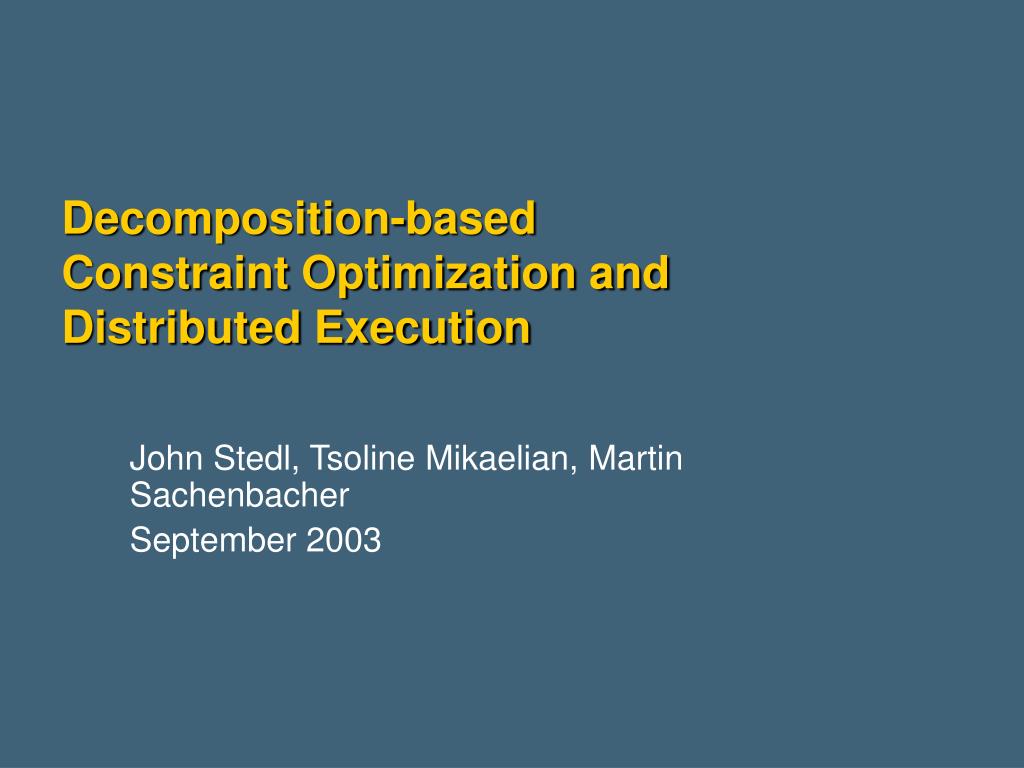 Decomposition-based Constraint Optimization and Distributed Execution

John Stedl, Tsoline Mikaelian, Martin Sachenbacher

September 2003